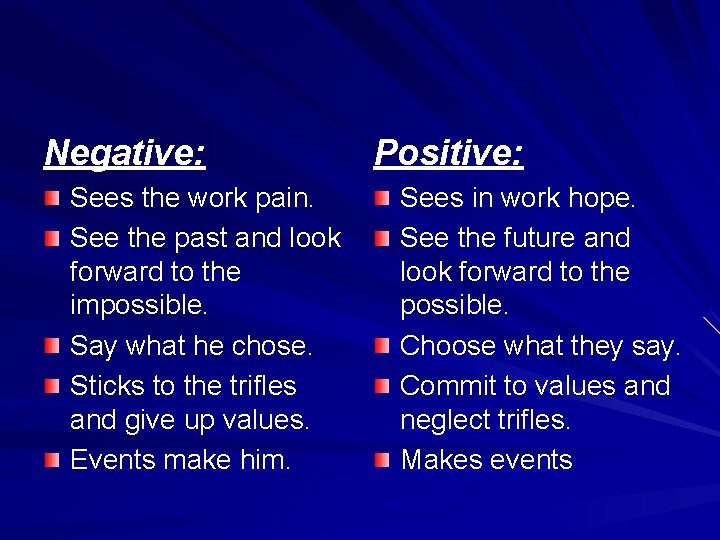 Negative:

Sees the work pain.

See the past and look forward to the impossible.

Say what he chose.

Sticks to the trifles and give up values.

Events make him.

Positive:

Sees in work hope.

See the future and look forward to the possible.

Choose what they say.

Commit to values and neglect trifles.

Makes events